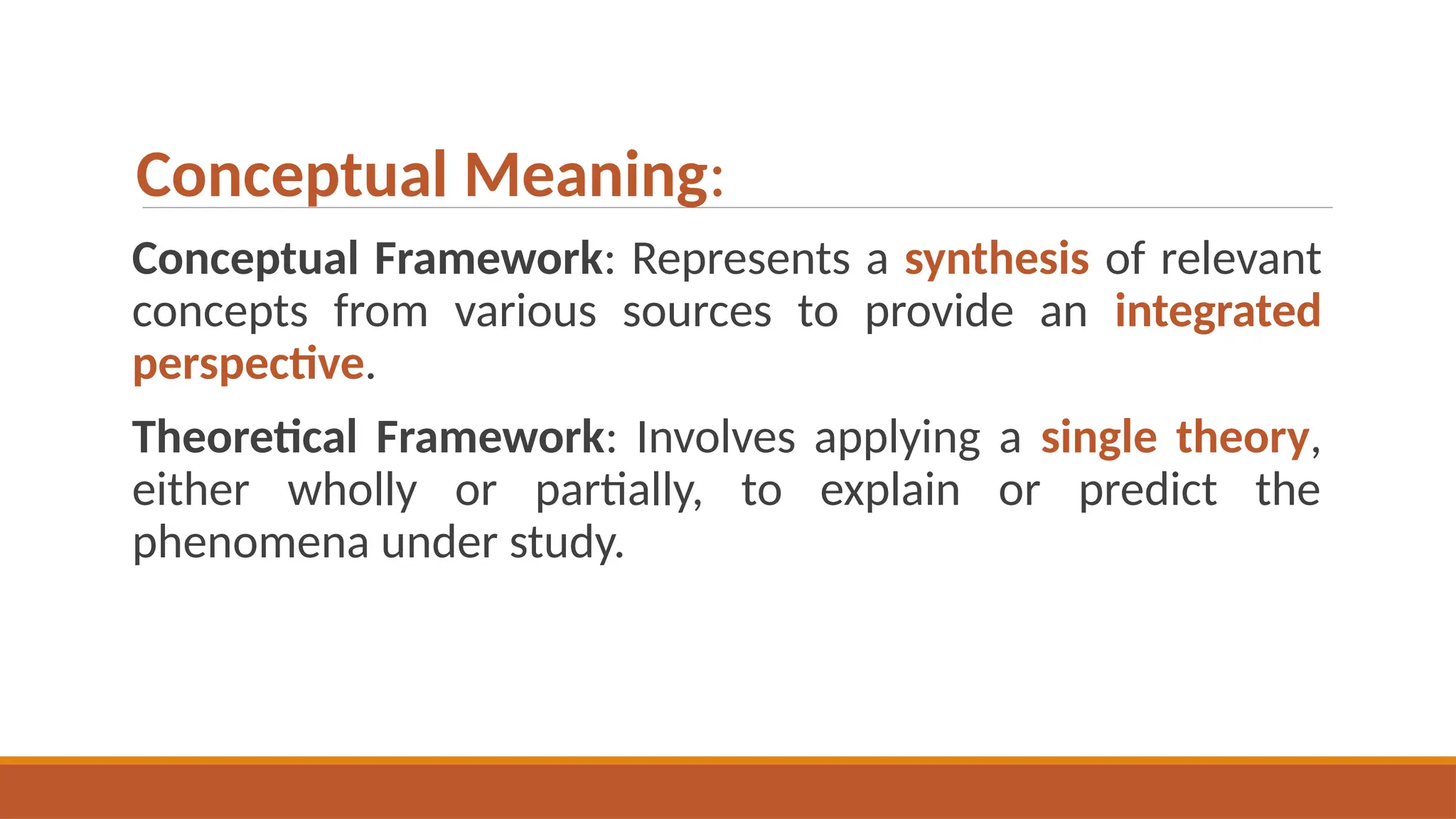 Conceptual Meaning:

Conceptual Framework: Represents a synthesis of relevant concepts from various sources to provide an integrated perspective.

Theoretical Framework: Involves applying a single theory, either wholly or partially, to explain or predict the phenomena under study.